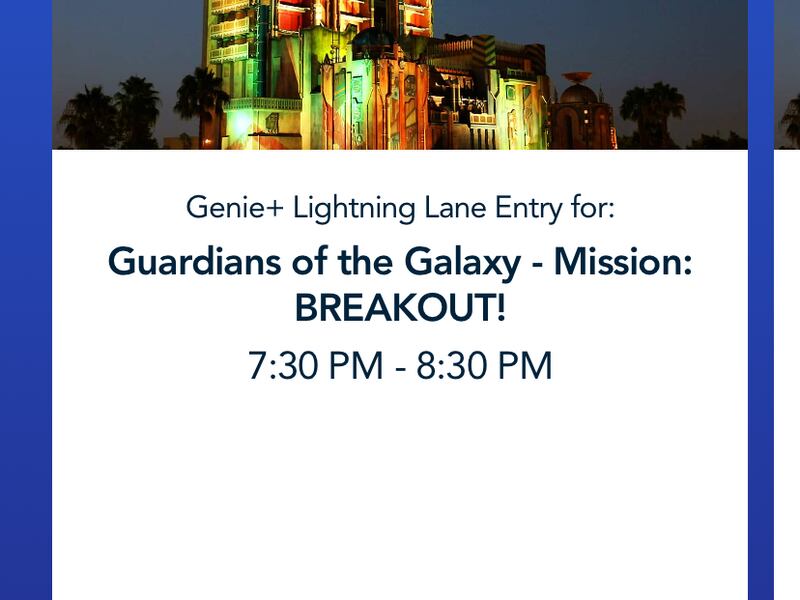 Genie+ Lightning Lane Entry for:

Guardians of the Galaxy - Mission: BREAKOUT!

7:30 PM - 8:30 PM